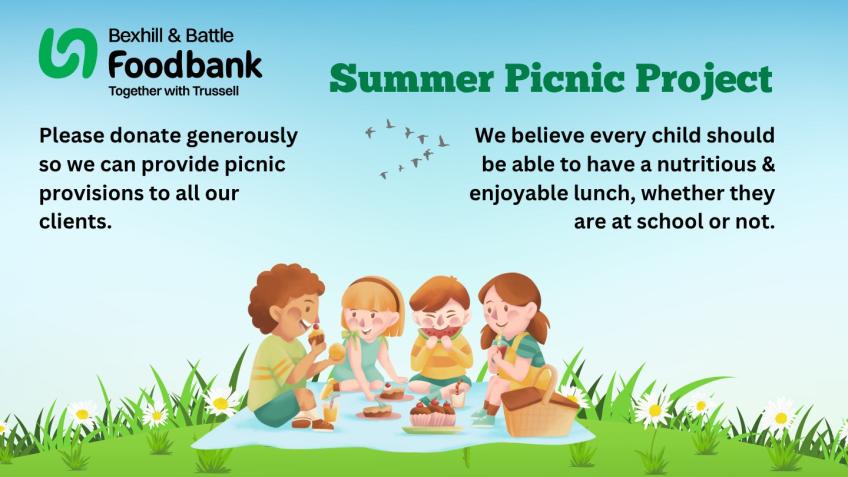 Bexhill & Battle
Foodbank
Together with Trussell

Summer Picnic Project

Please donate generously so we can provide picnic provisions to all our clients.

We believe every child should be able to have a nutritious & enjoyable lunch, whether they are at school or not.